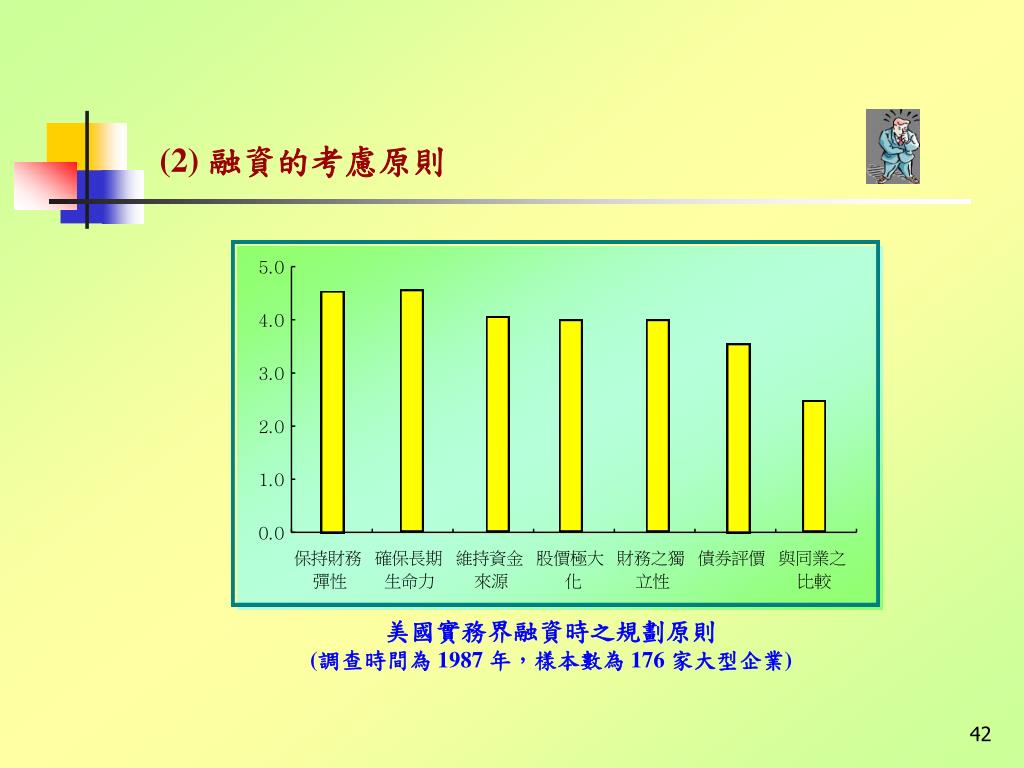 (2) 融資的考慮原則

5.0
4.0
3.0
2.0
1.0
0.0

保持財務彈性
確保長期生命力
維持資金來源
股價極大化
財務之獨立性
債券評價
與同業之比較

美國實務界融資時之規劃原則
(調查時間為 1987 年，樣本數為 176 家大型企業)

42